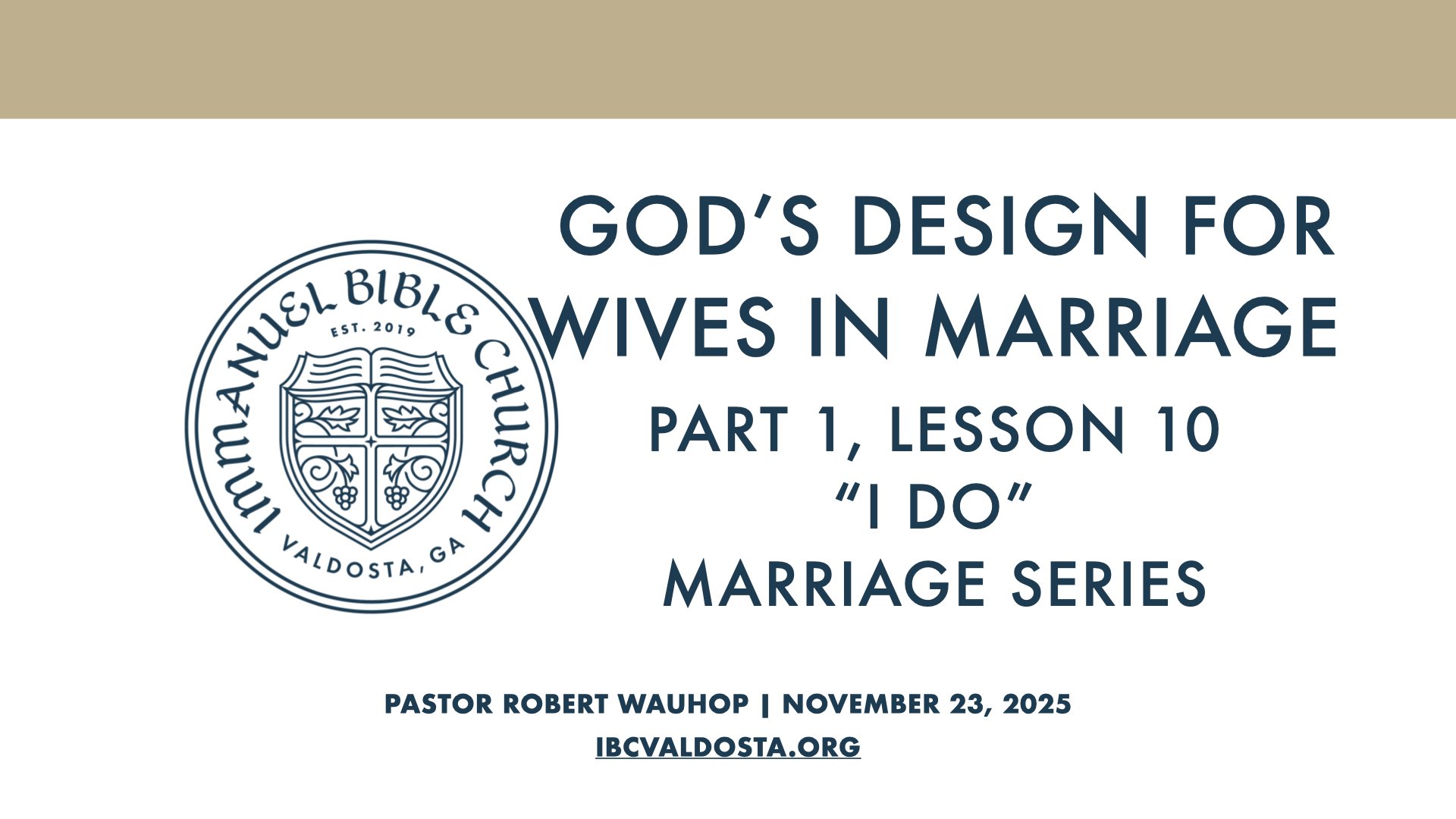 IMMANUEL BIBLE CHURCH
EST. 2019
VALDOSTA, GA

GOD'S DESIGN FOR WIVES IN MARRIAGE

PART 1, LESSON 10
"I DO"
MARRIAGE SERIES

PASTOR ROBERT WAUHOP | NOVEMBER 23, 2025
IBCVALDOSTA.ORG